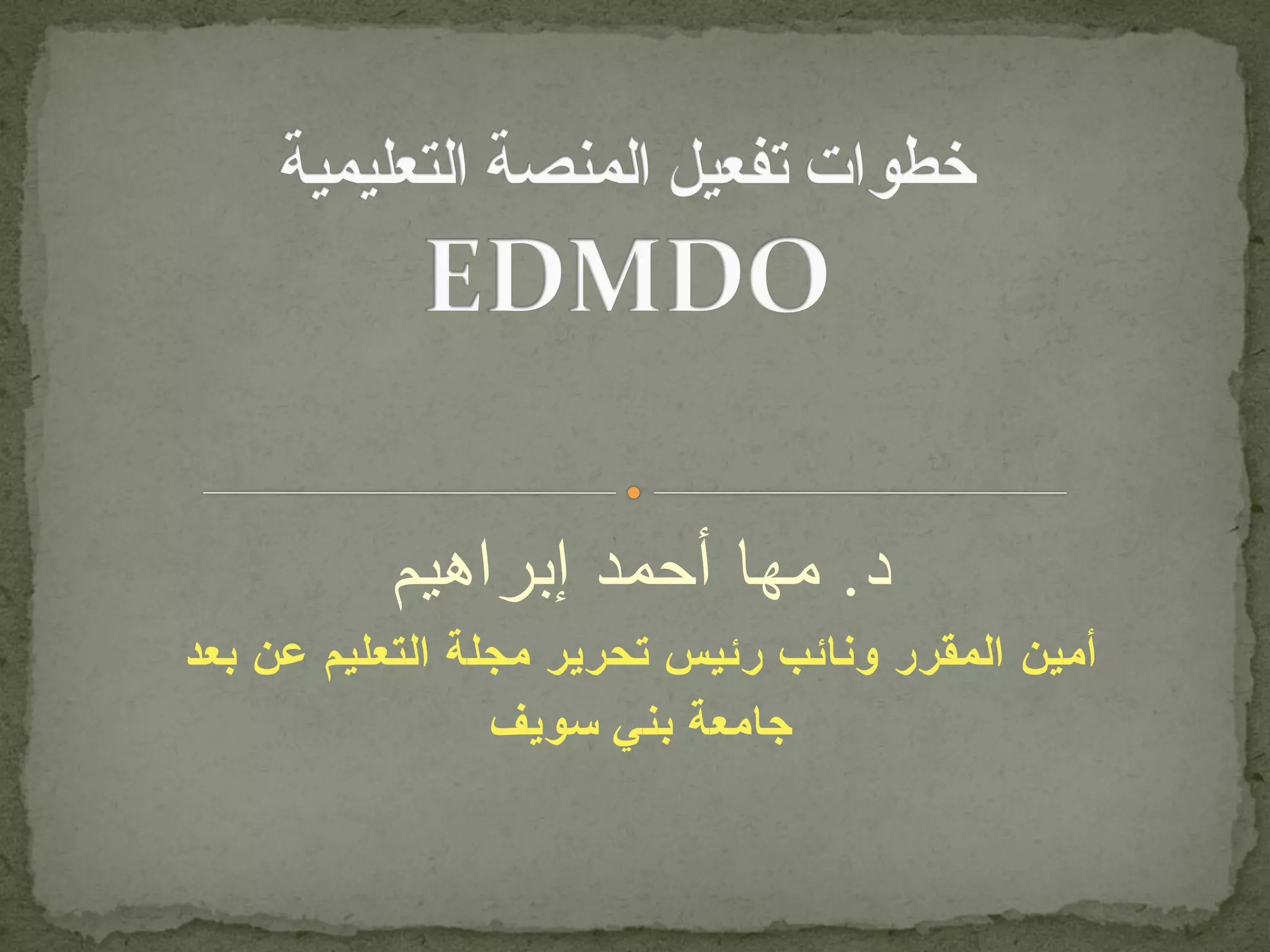 خطوات تفعيل المنصة التعليمية
EDMDO

د. مها أحمد إبراهيم
أمين المقرر ونائب رئيس تحرير مجلة التعليم عن بعد
جامعة بني سويف